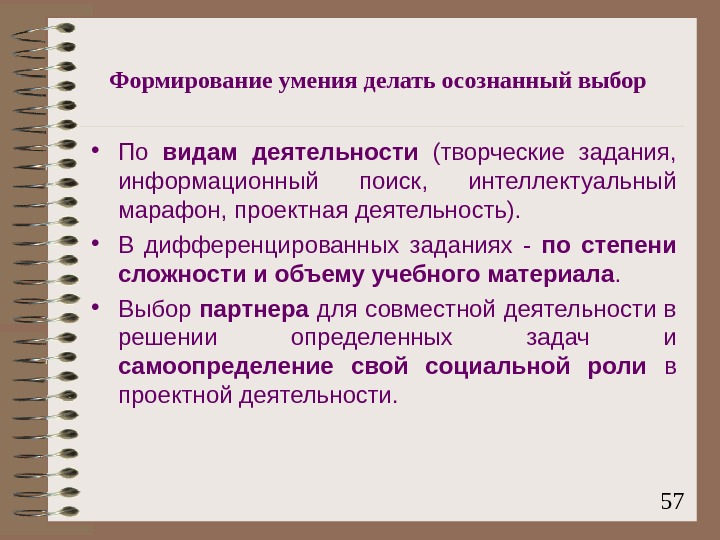 Формирование умения делать осознанный выбор

• По видам деятельности (творческие задания, информационный поиск, интеллектуальный марафон, проектная деятельность).

• В дифференцированных заданиях - по степени сложности и объему учебного материала.

• Выбор партнера для совместной деятельности в решении определенных задач и самоопределение свой социальной роли в проектной деятельности.

57